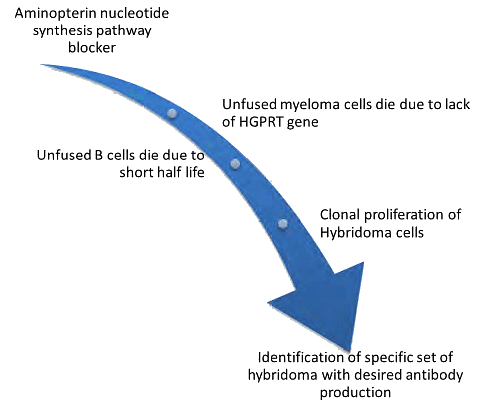 Aminopterin nucleotide synthesis pathway blocker

Unfused myeloma cells die due to lack of HGPRT gene

Unfused B cells die due to short half life

Clonal proliferation of Hybridoma cells

Identification of specific set of hybridoma with desired antibody production